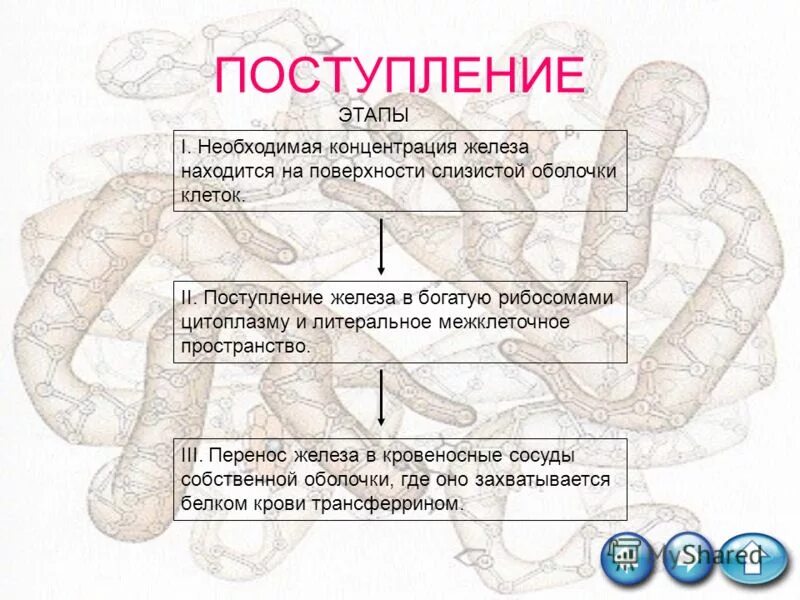 ПОСТУПЛЕНИЕ

ЭТАПЫ

I. Необходимая концентрация железа находится на поверхности слизистой оболочки клеток.

II. Поступление железа в богатую рибосомами цитоплазму и литеральное межклеточное пространство.

III. Перенос железа в кровеносные сосуды собственной оболочки, где оно захватывается белком крови трансферрином.

MyShared